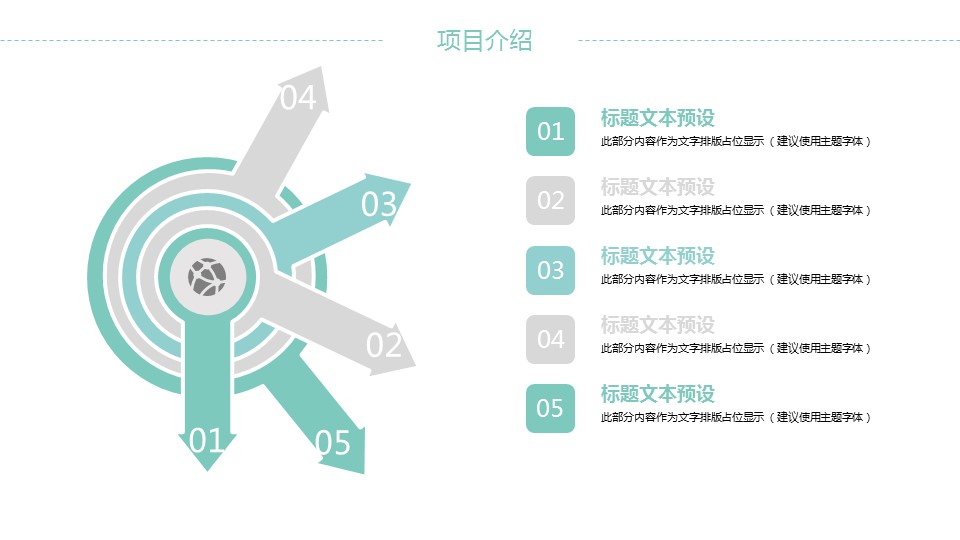 项目介绍

04

03

02

01

05

01 标题文本预设
此部分内容作为文字排版占位显示（建议使用主题字体）

02 标题文本预设
此部分内容作为文字排版占位显示（建议使用主题字体）

03 标题文本预设
此部分内容作为文字排版占位显示（建议使用主题字体）

04 标题文本预设
此部分内容作为文字排版占位显示（建议使用主题字体）

05 标题文本预设
此部分内容作为文字排版占位显示（建议使用主题字体）